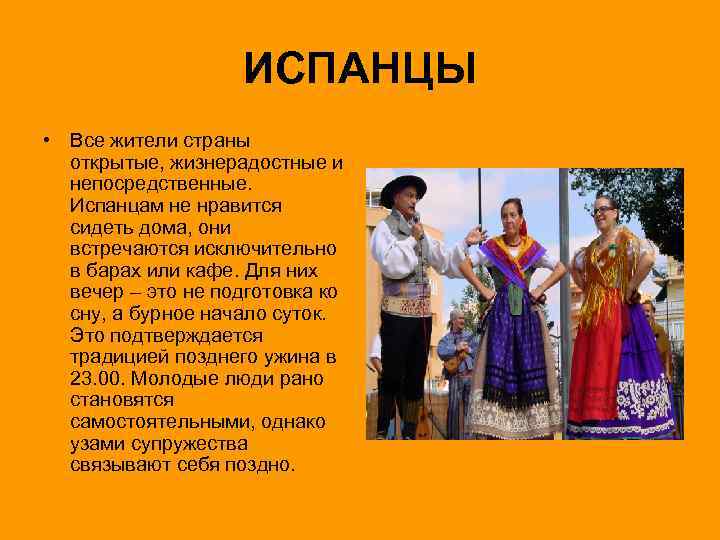 ИСПАНЦЫ

• Все жители страны открытые, жизнерадостные и непосредственные. Испанцам не нравится сидеть дома, они встречаются исключительно в барах или кафе. Для них вечер – это не подготовка ко сну, а бурное начало суток. Это подтверждается традицией позднего ужина в 23.00. Молодые люди рано становятся самостоятельными, однако узами супружества связывают себя поздно.